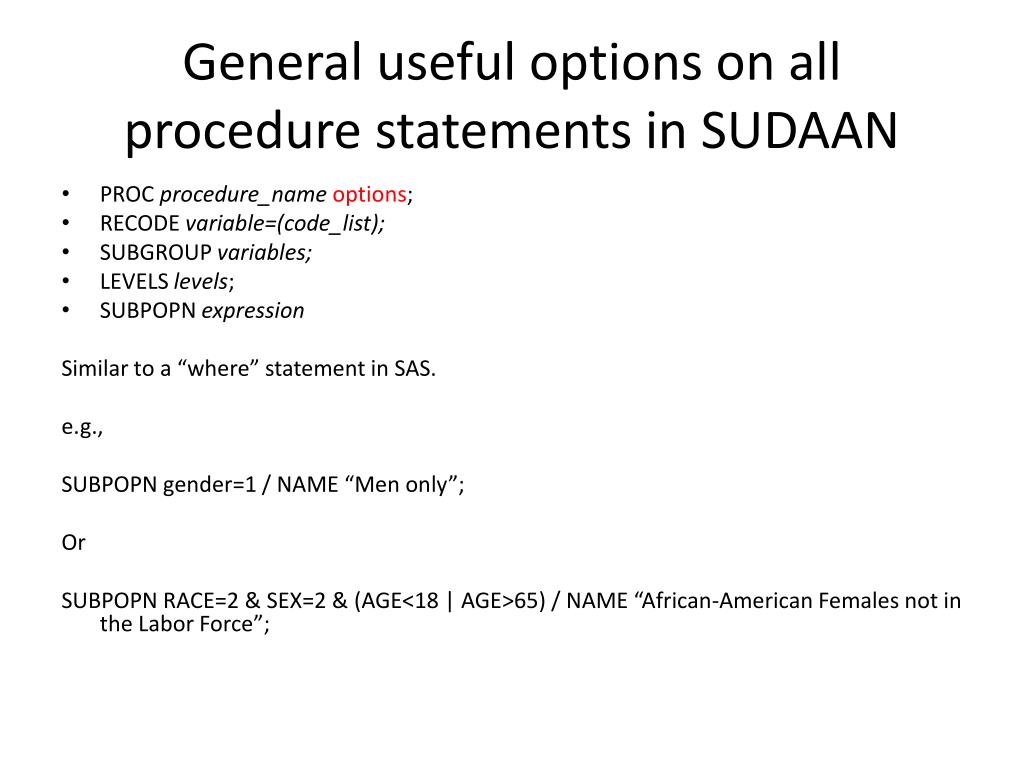 General useful options on all procedure statements in SUDAAN

• PROC procedure_name options;
• RECODE variable=(code_list);
• SUBGROUP variables;
• LEVELS levels;
• SUBPOPN expression

Similar to a “where” statement in SAS.

e.g.,

SUBPOPN gender=1 / NAME “Men only”;

Or

SUBPOPN RACE=2 & SEX=2 & (AGE<18 | AGE>65) / NAME “African-American Females not in the Labor Force”;